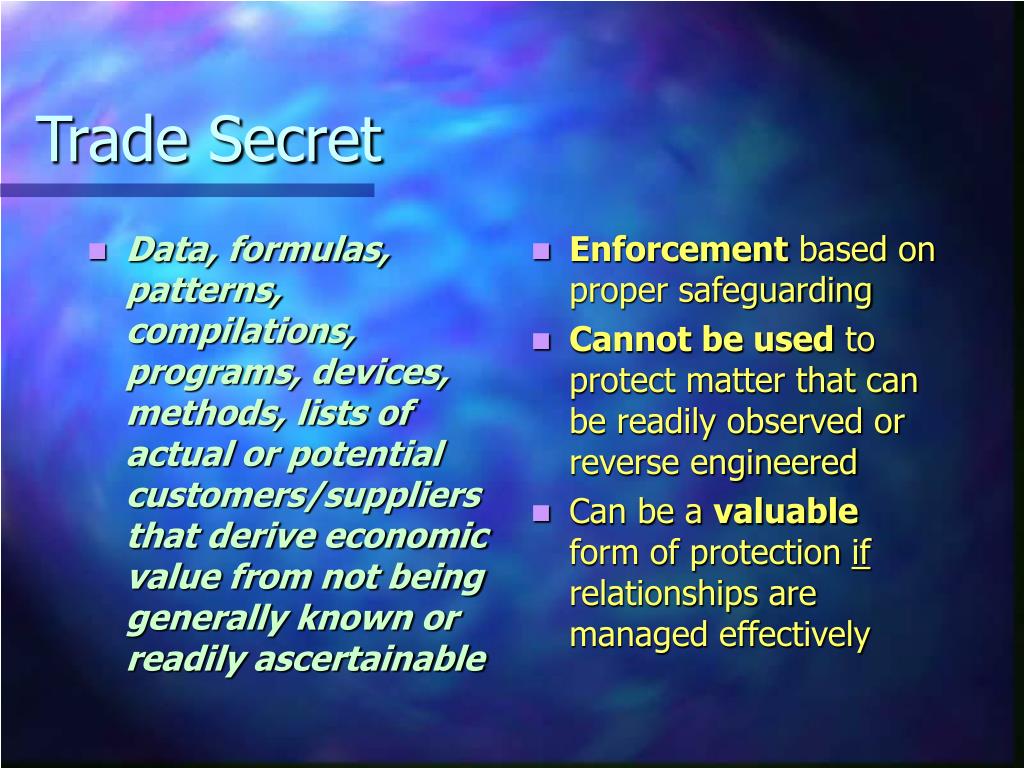 Trade Secret

- Data, formulas, patterns, compilations, programs, devices, methods, lists of actual or potential customers/suppliers that derive economic value from not being generally known or readily ascertainable

- Enforcement based on proper safeguarding
- Cannot be used to protect matter that can be readily observed or reverse engineered
- Can be a valuable form of protection if relationships are managed effectively